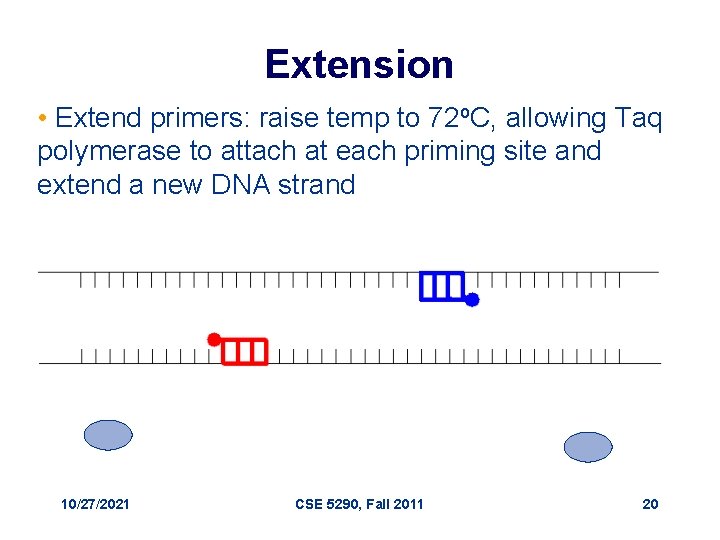 Extension

• Extend primers: raise temp to 72ºC, allowing Taq polymerase to attach at each priming site and extend a new DNA strand

10/27/2021

CSE 5290, Fall 2011

20